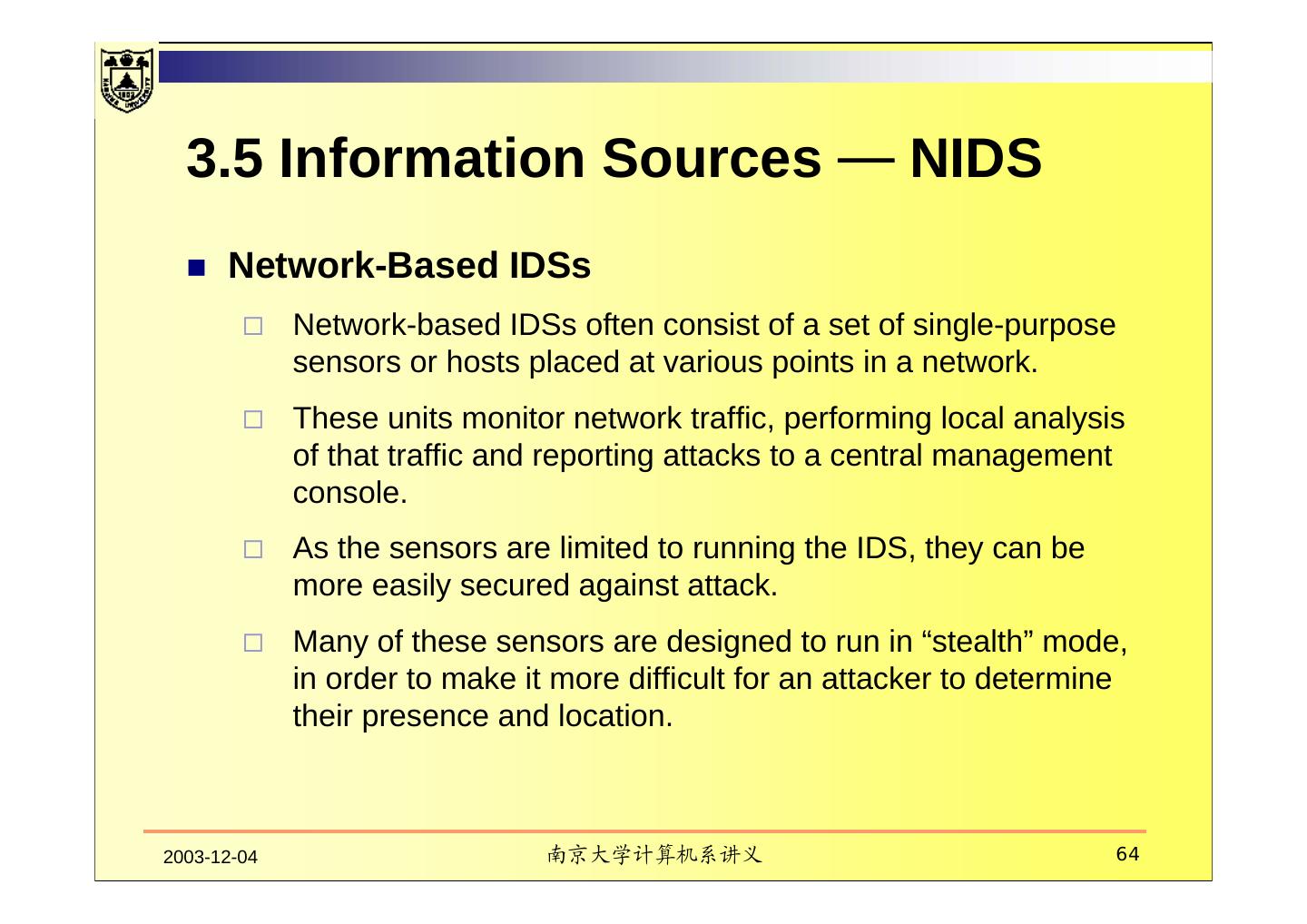 3.5 Information Sources — NIDS

■ Network-Based IDSs

□ Network-based IDSs often consist of a set of single-purpose sensors or hosts placed at various points in a network.

□ These units monitor network traffic, performing local analysis of that traffic and reporting attacks to a central management console.

□ As the sensors are limited to running the IDS, they can be more easily secured against attack.

□ Many of these sensors are designed to run in “stealth” mode, in order to make it more difficult for an attacker to determine their presence and location.

2003-12-04

南京大学计算机系讲义

64